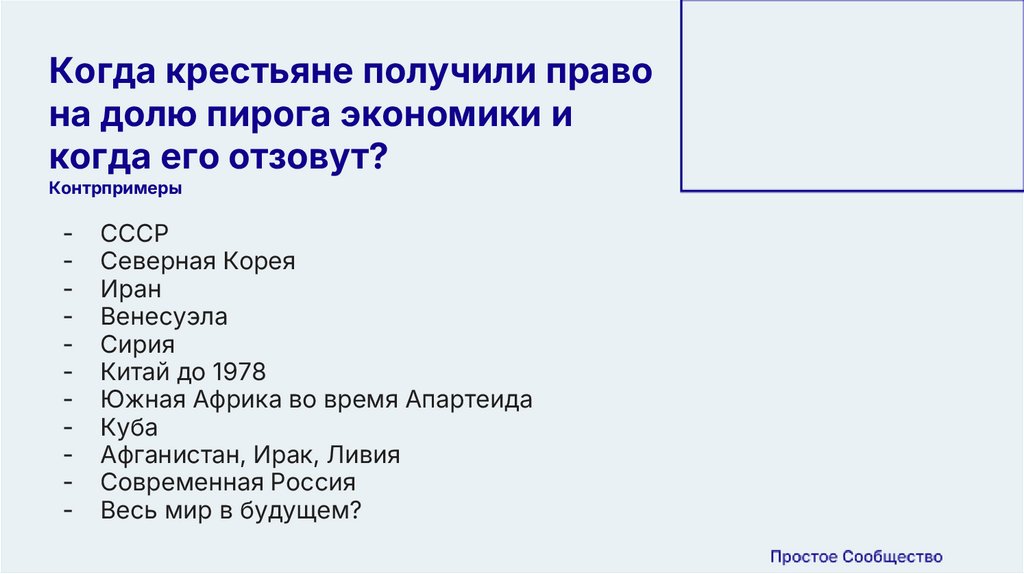 Когда крестьяне получили право на долю пирога экономики и когда его отзовут?
Контрпримеры

- СССР
- Северная Корея
- Иран
- Венесуэла
- Сирия
- Китай до 1978
- Южная Африка во время Апартеида
- Куба
- Афганистан, Ирак, Ливия
- Современная Россия
- Весь мир в будущем?

Простое Сообщество